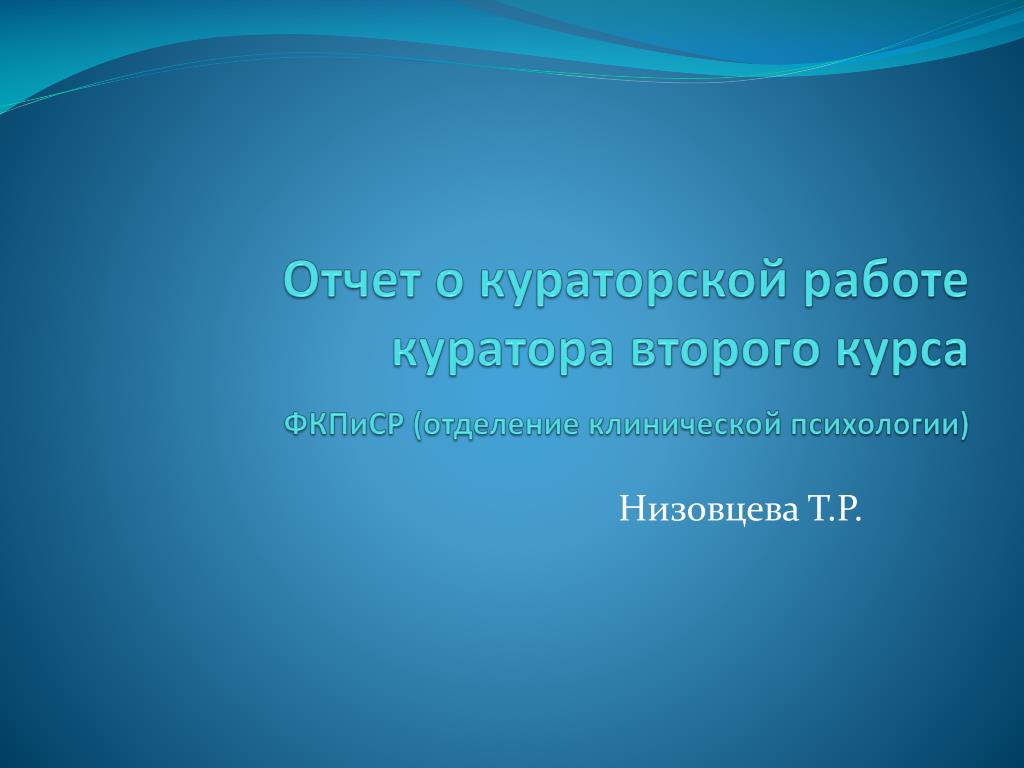 Отчет о кураторской работе куратора второго курса

ФКПиСР (отделение клинической психологии)

Низовцева Т.Р.